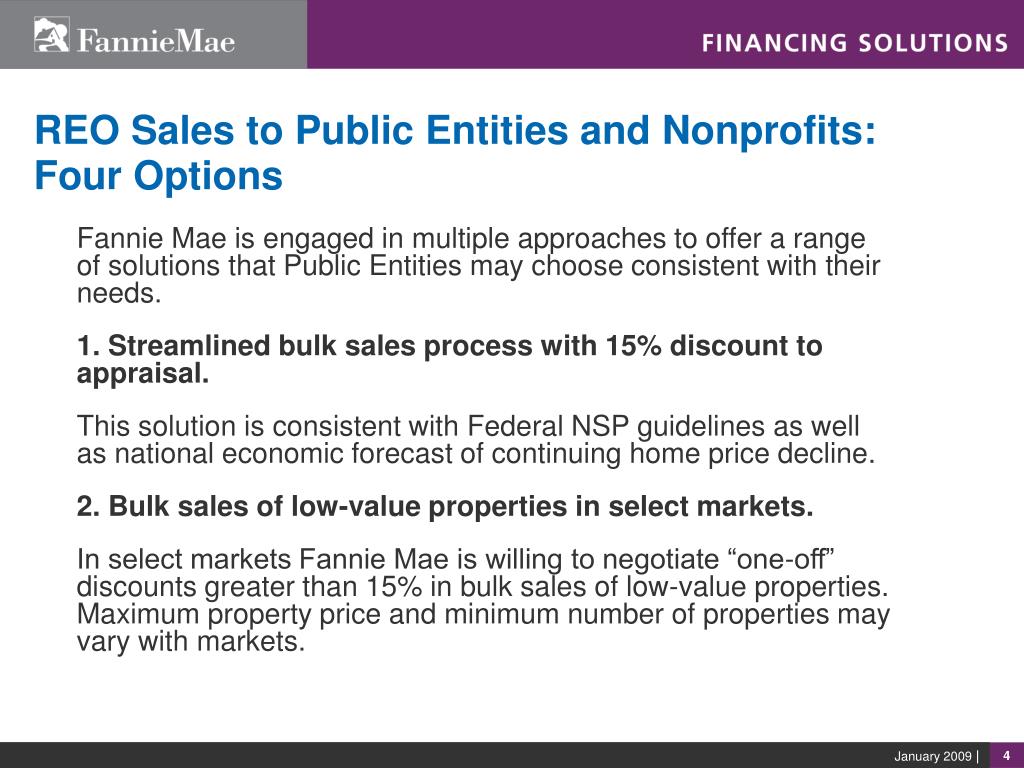 FannieMae

FINANCING SOLUTIONS

REO Sales to Public Entities and Nonprofits: Four Options

Fannie Mae is engaged in multiple approaches to offer a range of solutions that Public Entities may choose consistent with their needs.

1. Streamlined bulk sales process with 15% discount to appraisal.

This solution is consistent with Federal NSP guidelines as well as national economic forecast of continuing home price decline.

2. Bulk sales of low-value properties in select markets.

In select markets Fannie Mae is willing to negotiate “one-off” discounts greater than 15% in bulk sales of low-value properties. Maximum property price and minimum number of properties may vary with markets.

January 2009 | 4